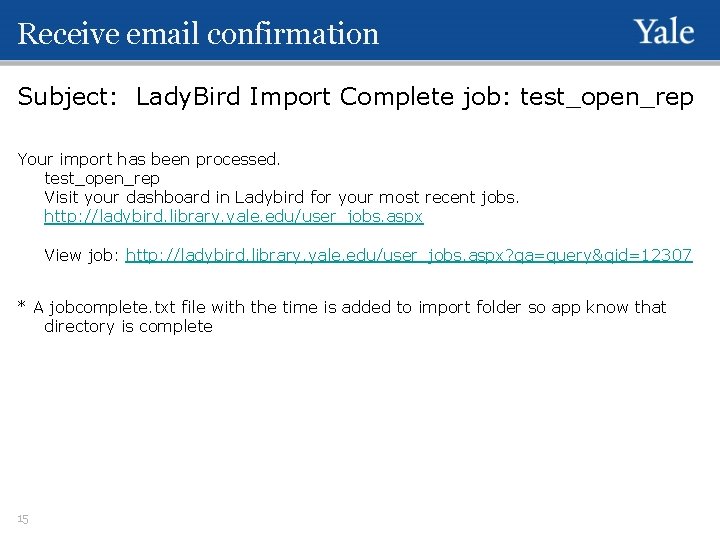 Receive email confirmation

Yale

Subject: LadyBird Import Complete job: test_open_rep

Your import has been processed.
test_open_rep
Visit your dashboard in Ladybird for your most recent jobs.
http://ladybird.library.yale.edu/user_jobs.aspx

View job: http://ladybird.library.yale.edu/user_jobs.aspx?qa=query&qid=12307

* A jobcomplete.txt file with the time is added to import folder so app know that directory is complete

15